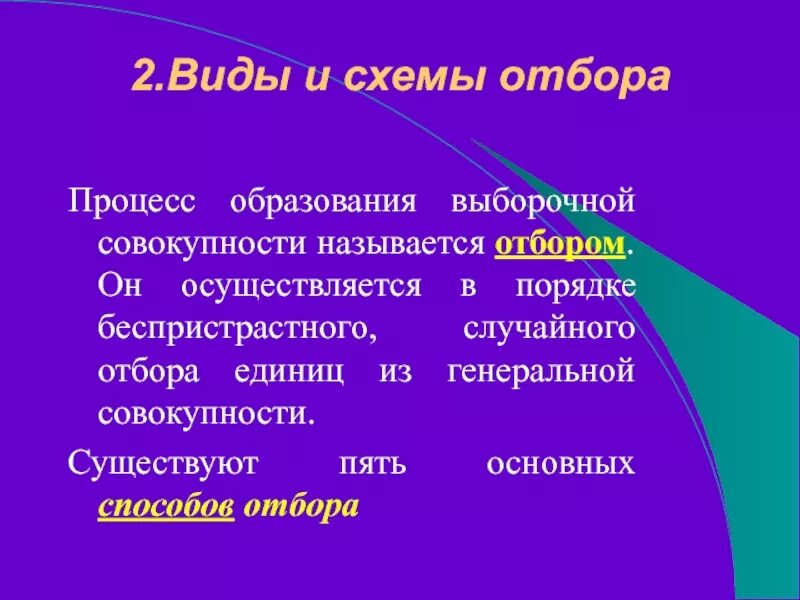 2.Виды и схемы отбора

Процесс образования выборочной совокупности называется отбором. Он осуществляется в порядке беспристрастного, случайного отбора единиц из генеральной совокупности.

Существуют пять основных способов отбора